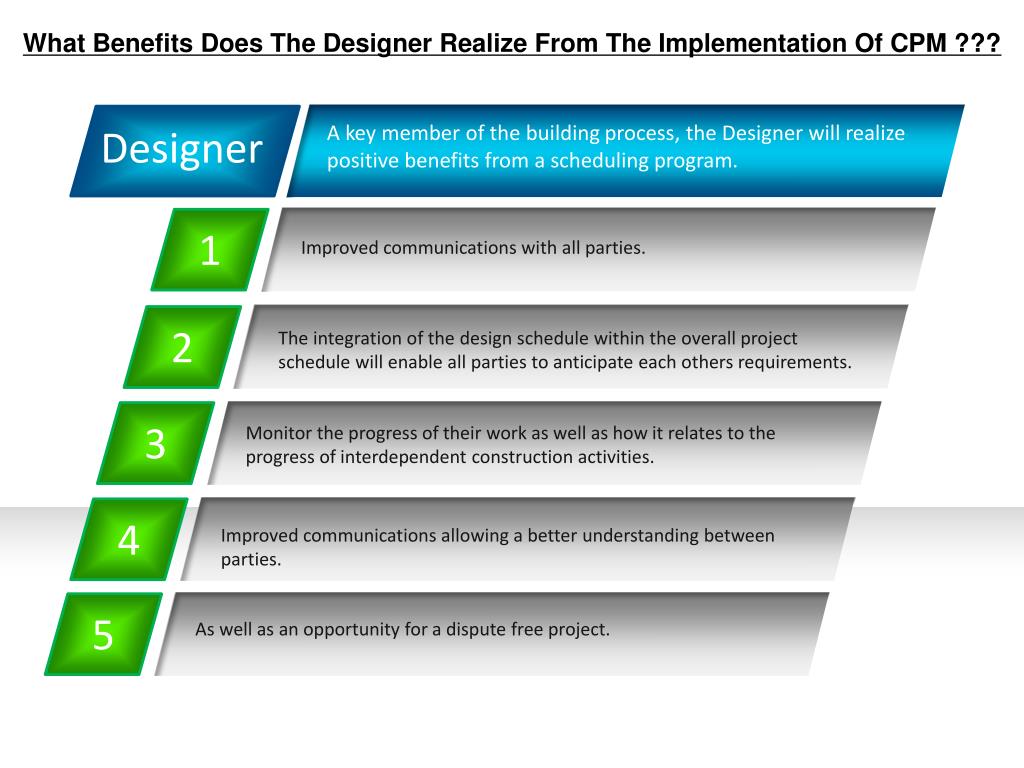 What Benefits Does The Designer Realize From The Implementation Of CPM ???

Designer

A key member of the building process, the Designer will realize positive benefits from a scheduling program.

1

Improved communications with all parties.

2

The integration of the design schedule within the overall project schedule will enable all parties to anticipate each others requirements.

3

Monitor the progress of their work as well as how it relates to the progress of interdependent construction activities.

4

Improved communications allowing a better understanding between parties.

5

As well as an opportunity for a dispute free project.